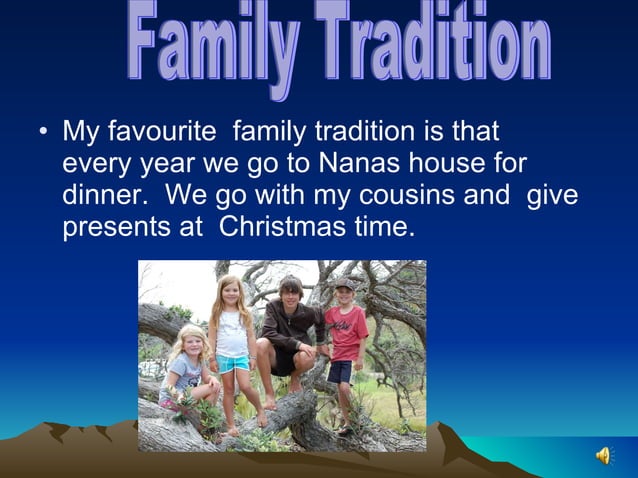 Family Tradition

• My favourite family tradition is that every year we go to Nanas house for dinner. We go with my cousins and give presents at Christmas time.